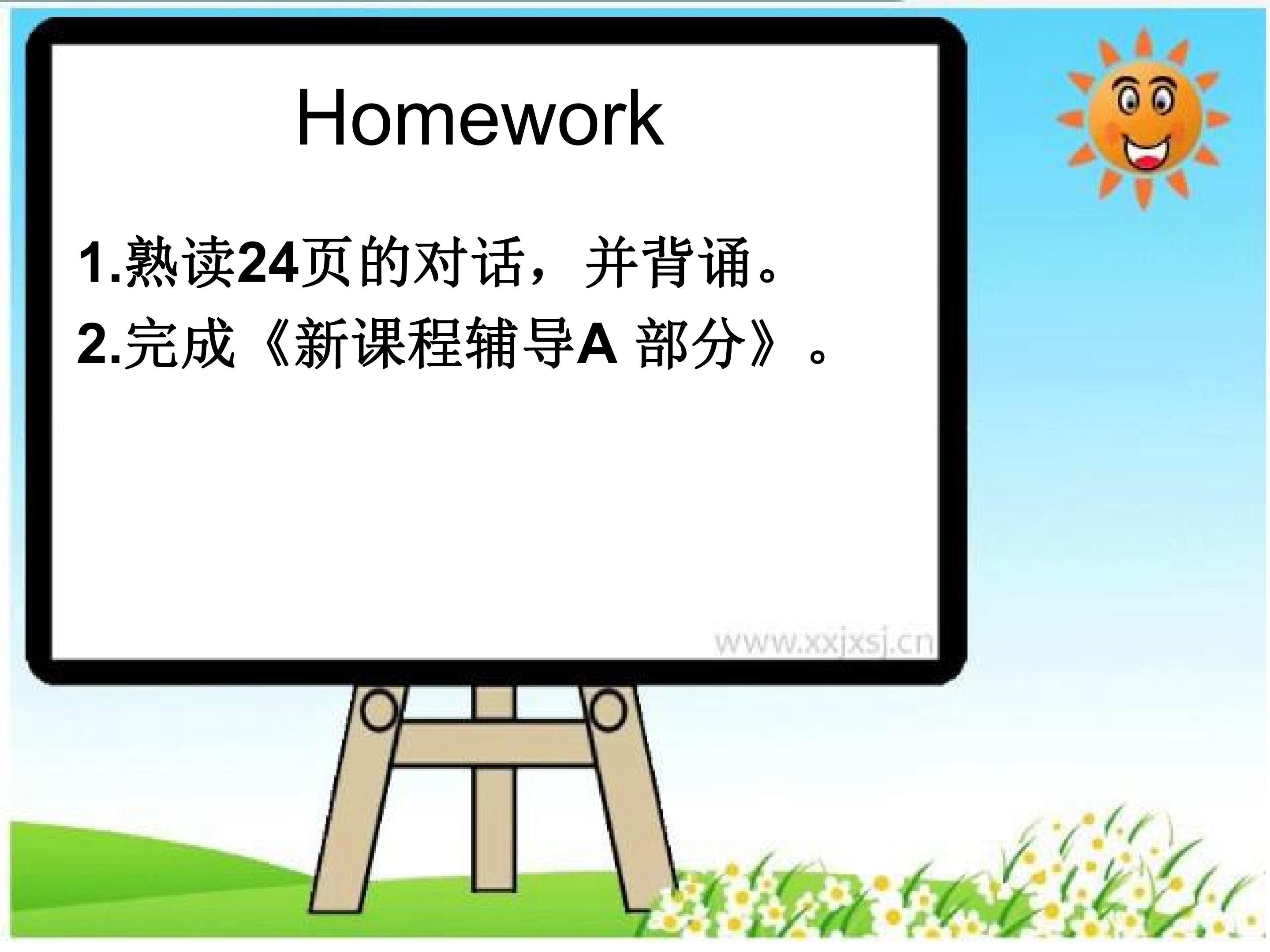 Homework

1.熟读24页的对话，并背诵。

2.完成《新课程辅导A部分》。

www.xxjxsj.cn